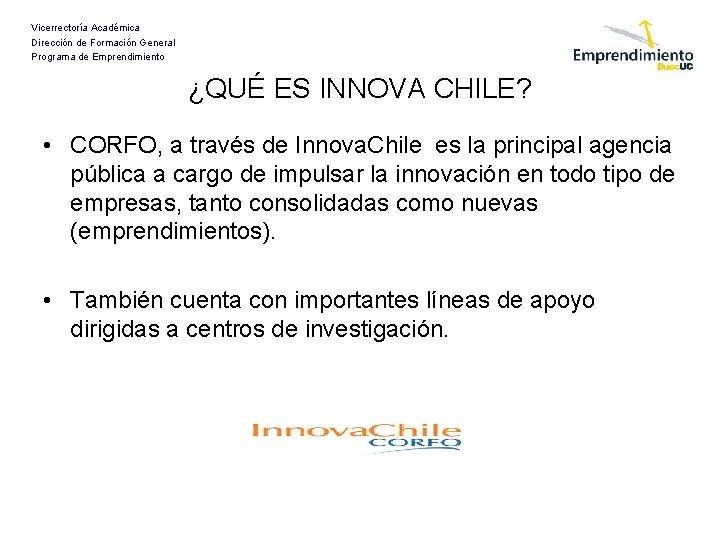 Vicerrectoría Académica
Dirección de Formación General
Programa de Emprendimiento

Emprendimiento DuocUC

¿QUÉ ES INNOVA CHILE?

• CORFO, a través de InnovaChile es la principal agencia pública a cargo de impulsar la innovación en todo tipo de empresas, tanto consolidadas como nuevas (emprendimientos).

• También cuenta con importantes líneas de apoyo dirigidas a centros de investigación.

InnovaChile CORFO